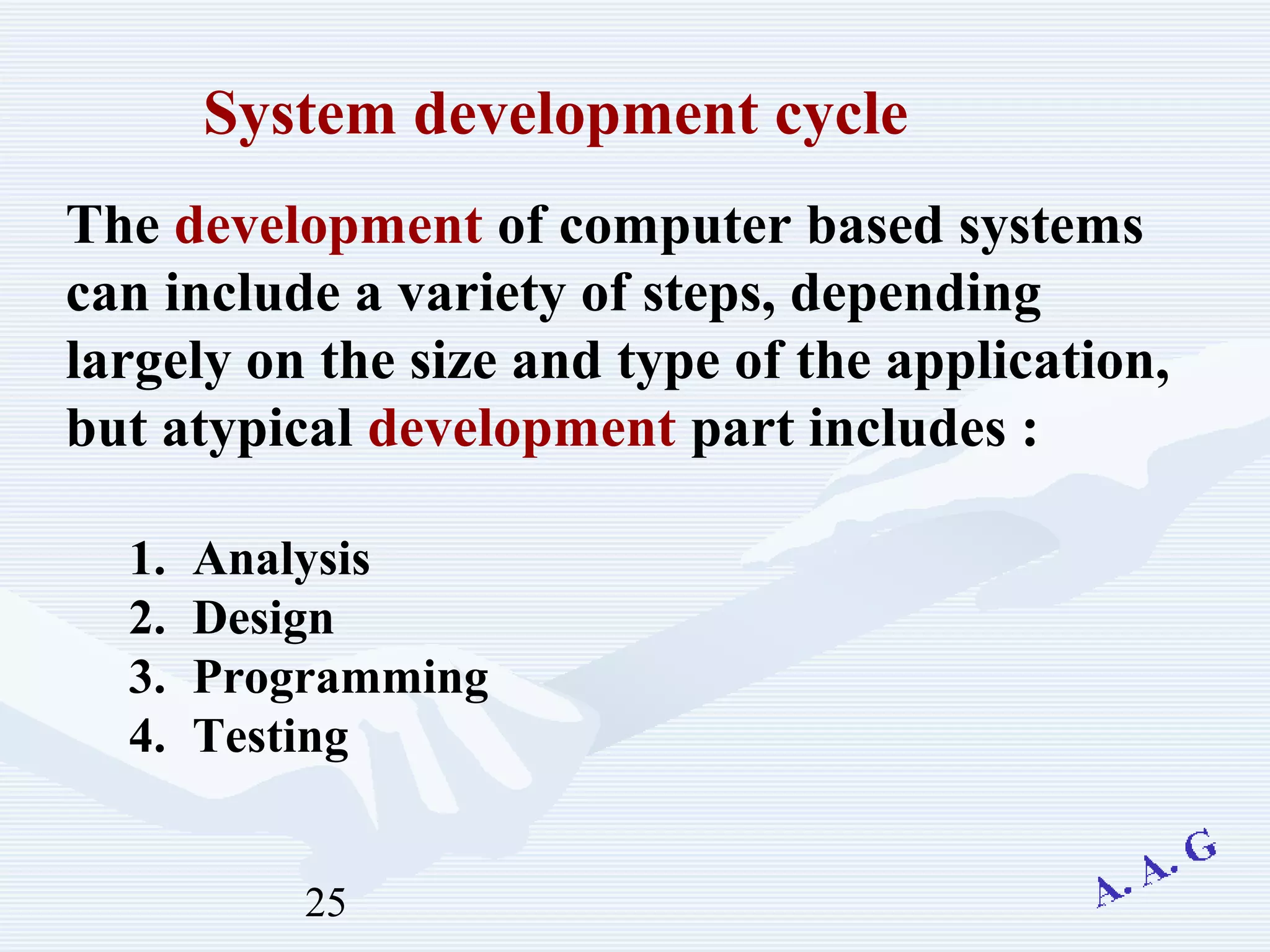 System development cycle

The development of computer based systems can include a variety of steps, depending largely on the size and type of the application, but atypical development part includes :

1. Analysis
2. Design
3. Programming
4. Testing

25

A. A. G